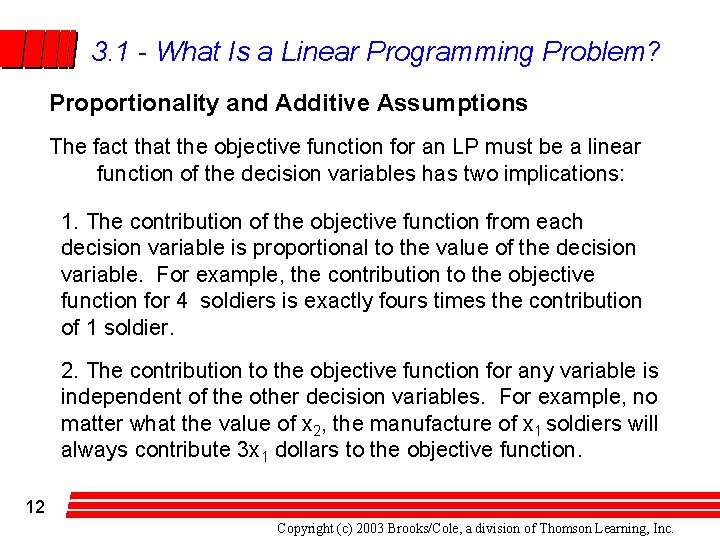 3.1 - What Is a Linear Programming Problem?

Proportionality and Additive Assumptions

The fact that the objective function for an LP must be a linear function of the decision variables has two implications:

1. The contribution of the objective function from each decision variable is proportional to the value of the decision variable. For example, the contribution to the objective function for 4 soldiers is exactly fours times the contribution of 1 soldier.

2. The contribution to the objective function for any variable is independent of the other decision variables. For example, no matter what the value of $x_2$, the manufacture of $x_1$ soldiers will always contribute $3x_1$ dollars to the objective function.

12

Copyright (c) 2003 Brooks/Cole, a division of Thomson Learning, Inc.